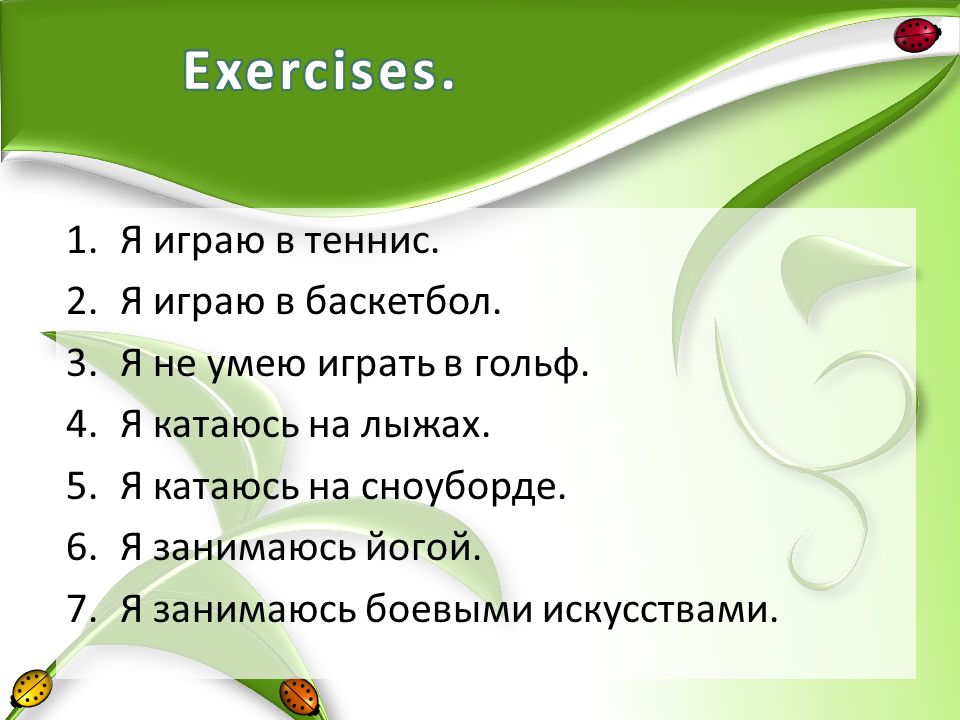 Exercises.

1. Я играю в теннис.
2. Я играю в баскетбол.
3. Я не умею играть в гольф.
4. Я катаюсь на лыжах.
5. Я катаюсь на сноуборде.
6. Я занимаюсь йогой.
7. Я занимаюсь боевыми искусствами.